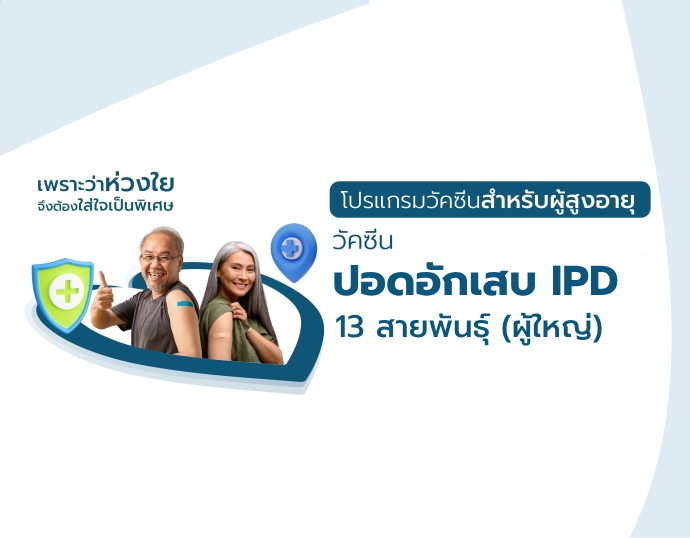 เพราะว่าห่วงใย
จึงต้องใส่ใจเป็นพิเศษ

โปรแกรมวัคซีนสำหรับผู้สูงอายุ

วัคซีน
ปอดอักเสบ IPD
13 สายพันธุ์ (ผู้ใหญ่)